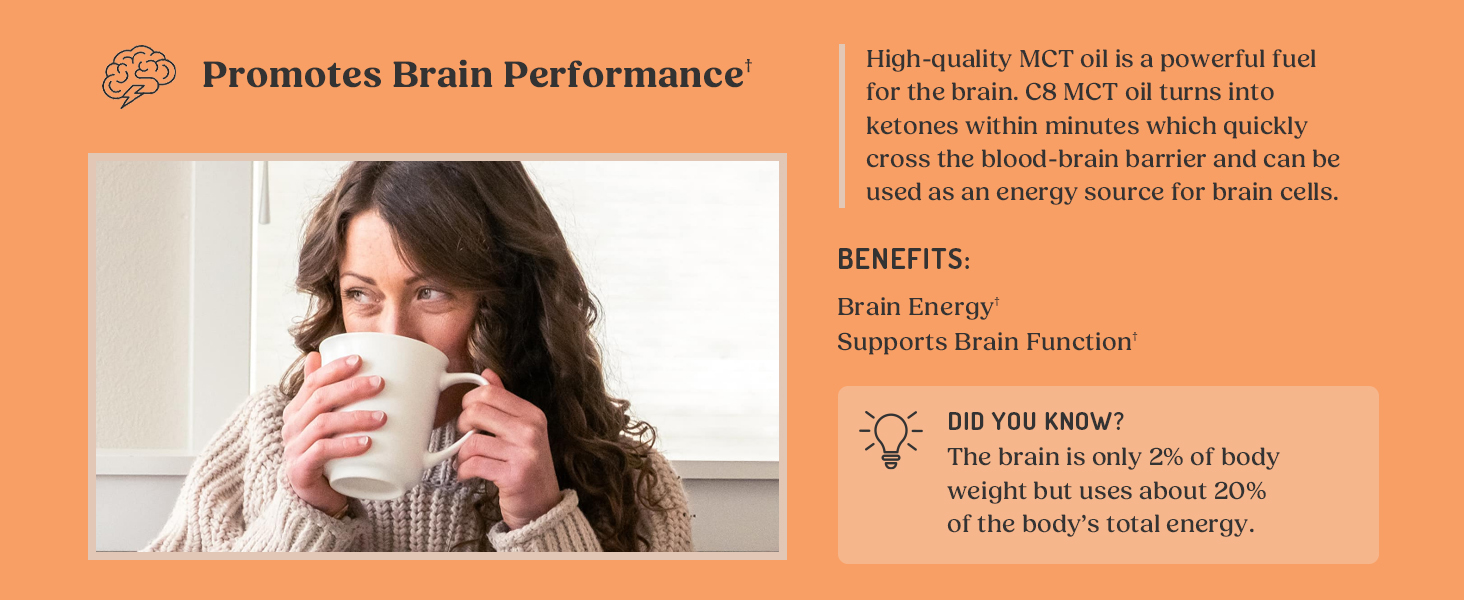 Promotes Brain Performance†

High-quality MCT oil is a powerful fuel for the brain. C8 MCT oil turns into ketones within minutes which quickly cross the blood-brain barrier and can be used as an energy source for brain cells.

BENEFITS:

Brain Energy†
Supports Brain Function†

DID YOU KNOW?
The brain is only 2% of body weight but uses about 20% of the body's total energy.